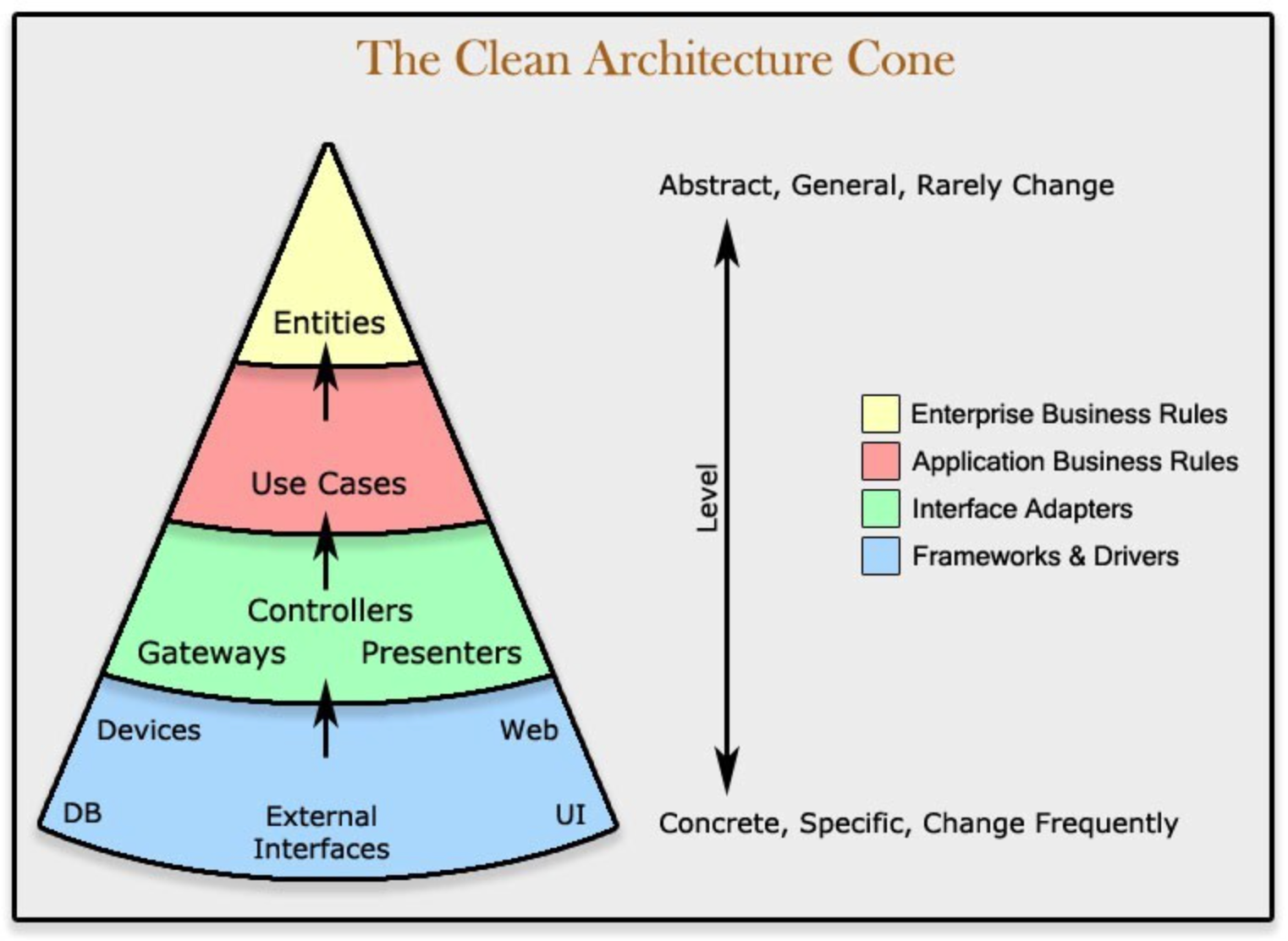 The Clean Architecture Cone

Entities

Use Cases

Controllers
Gateways Presenters

Devices Web

DB External Interfaces UI

Abstract, General, Rarely Change

Level

Concrete, Specific, Change Frequently

Enterprise Business Rules
Application Business Rules
Interface Adapters
Frameworks & Drivers